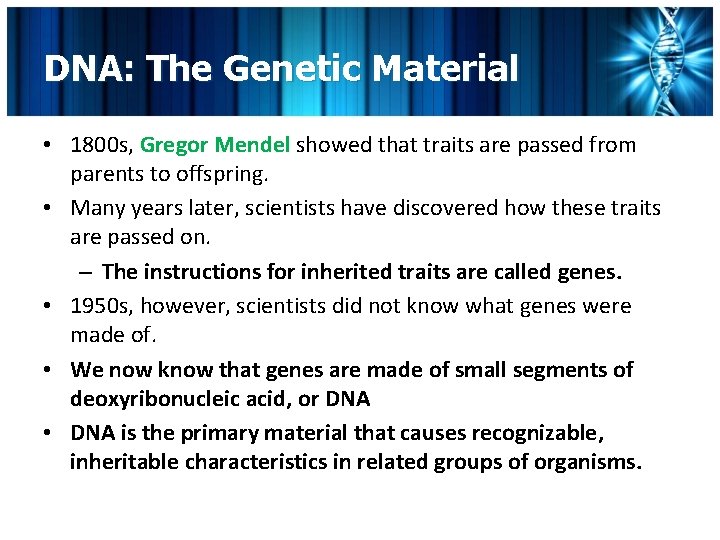 DNA: The Genetic Material

• 1800s, Gregor Mendel showed that traits are passed from parents to offspring.

• Many years later, scientists have discovered how these traits are passed on.

– The instructions for inherited traits are called genes.

• 1950s, however, scientists did not know what genes were made of.

• We now know that genes are made of small segments of deoxyribonucleic acid, or DNA

• DNA is the primary material that causes recognizable, inheritable characteristics in related groups of organisms.